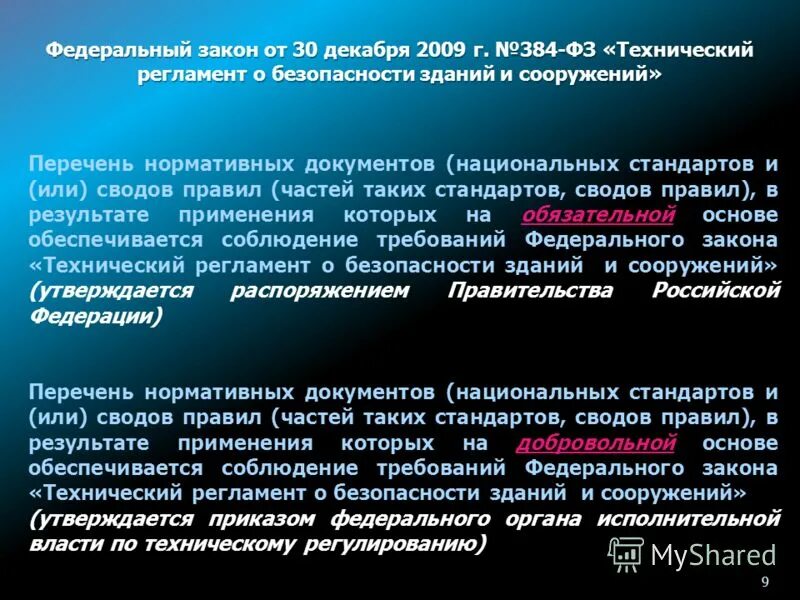 Федеральный закон от 30 декабря 2009 г. №384-ФЗ «Технический регламент о безопасности зданий и сооружений»

Перечень нормативных документов (национальных стандартов и (или) сводов правил (частей таких стандартов, сводов правил), в результате применения которых на обязательной основе обеспечивается соблюдение требований Федерального закона «Технический регламент о безопасности зданий и сооружений» (утверждается распоряжением Правительства Российской Федерации)

Перечень нормативных документов (национальных стандартов и (или) сводов правил (частей таких стандартов, сводов правил), в результате применения которых на добровольной основе обеспечивается соблюдение требований Федерального закона «Технический регламент о безопасности зданий и сооружений» (утверждается приказом федерального органа исполнительной власти по техническому регулированию)

MyShared

9